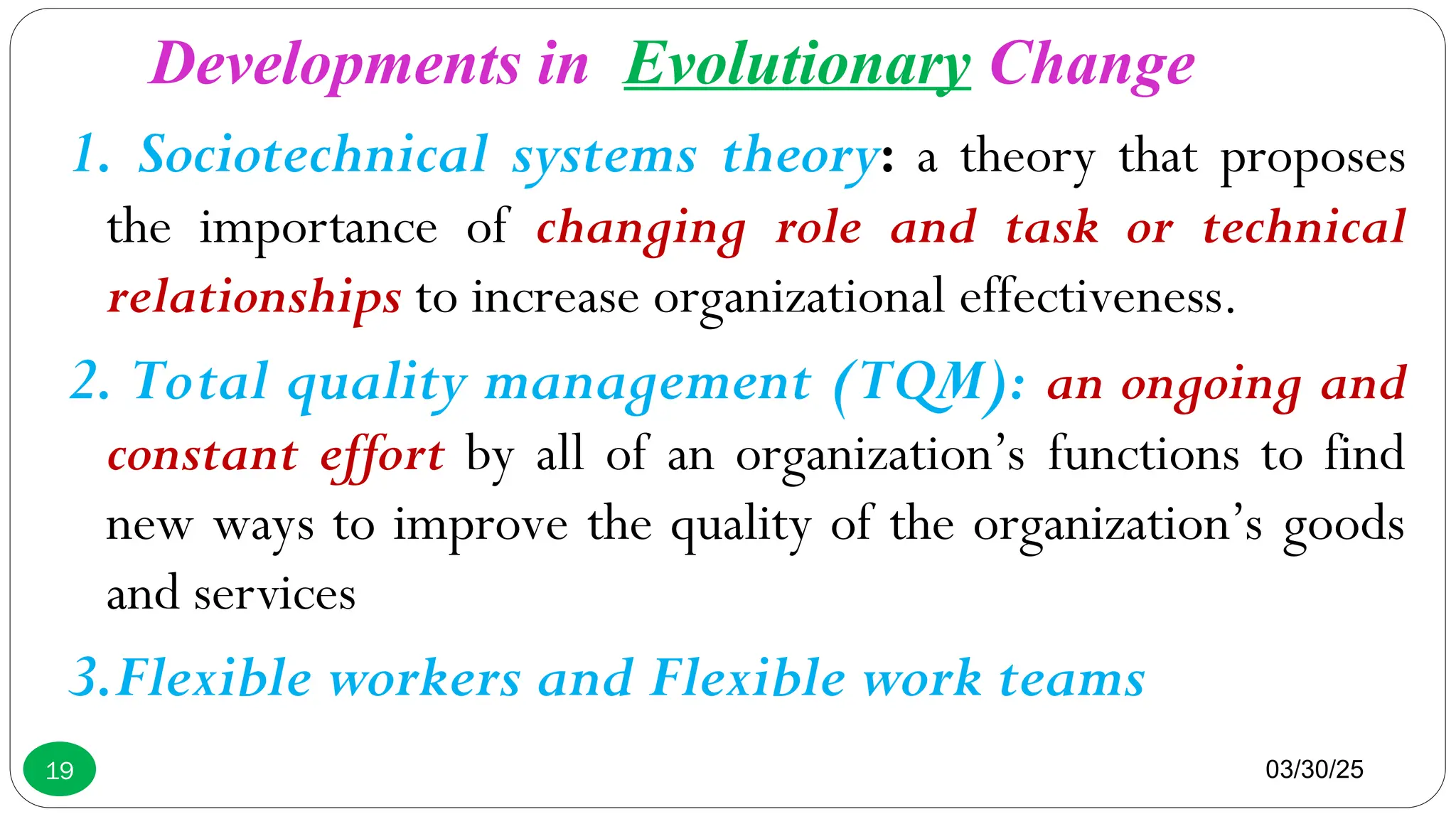 Developments in Evolutionary Change

1. Sociotechnical systems theory: a theory that proposes the importance of changing role and task or technical relationships to increase organizational effectiveness.

2. Total quality management (TQM): an ongoing and constant effort by all of an organization’s functions to find new ways to improve the quality of the organization’s goods and services

3.Flexible workers and Flexible work teams

19

03/30/25